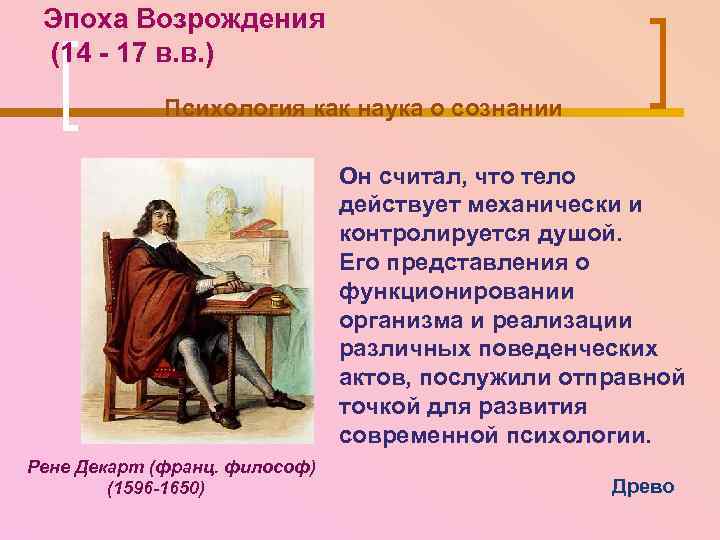 Эпоха Возрождения
(14 - 17 в.в.)

Психология как наука о сознании

Он считал, что тело действует механически и контролируется душой. Его представления о функционировании организма и реализации различных поведенческих актов, послужили отправной точкой для развития современной психологии.

Рене Декарт (франц. философ) (1596-1650)

Древо